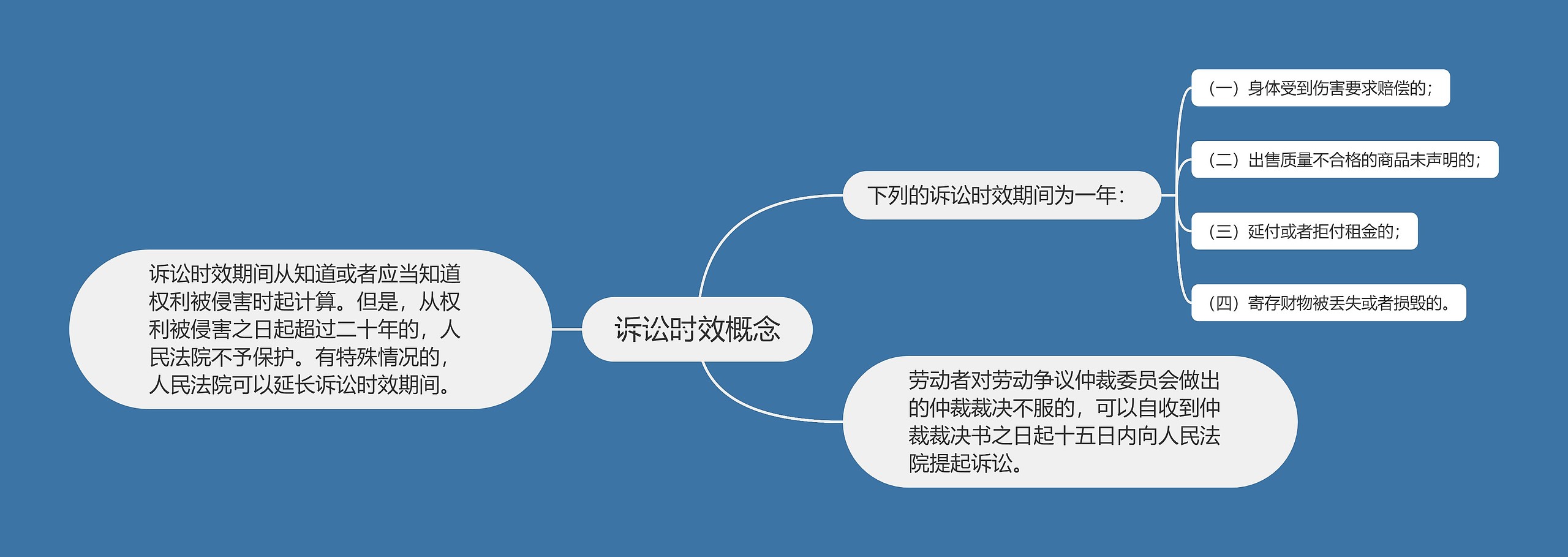 诉讼时效概念

诉讼时效期间从知道或者应当知道权利被侵害时起计算。但是，从权利被侵害之日起超过二十年的，人民法院不予保护。有特殊情况的，人民法院可以延长诉讼时效期间。

下列的诉讼时效期间为一年：

（一）身体受到伤害要求赔偿的；

（二）出售质量不合格的商品未声明的；

（三）延付或者拒付租金的；

（四）寄存财物被丢失或者损毁的。

劳动者对劳动争议仲裁委员会做出的仲裁裁决不服的，可以自收到仲裁裁决书之日起十五日内向人民法院提起诉讼。